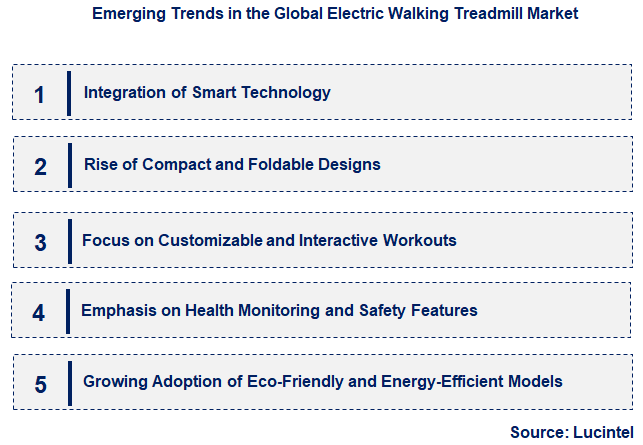 Emerging Trends in the Global Electric Walking Treadmill Market

1 Integration of Smart Technology

2 Rise of Compact and Foldable Designs

3 Focus on Customizable and Interactive Workouts

4 Emphasis on Health Monitoring and Safety Features

5 Growing Adoption of Eco-Friendly and Energy-Efficient Models

Source: Lucintel